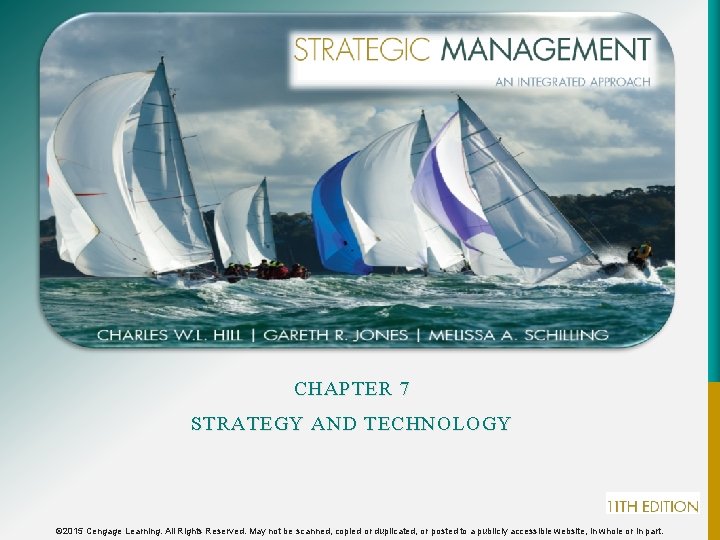 STRATEGIC MANAGEMENT
AN INTEGRATED APPROACH

CHARLES W.L. HILL | GARETH R. JONES | MELISSA A. SCHILLING

CHAPTER 7

STRATEGY AND TECHNOLOGY

11TH EDITION

©2015 Cengage Learning. All Rights Reserved. May not be scanned, copied or duplicated, or posted to a publicly accessible website, in whole or in part.